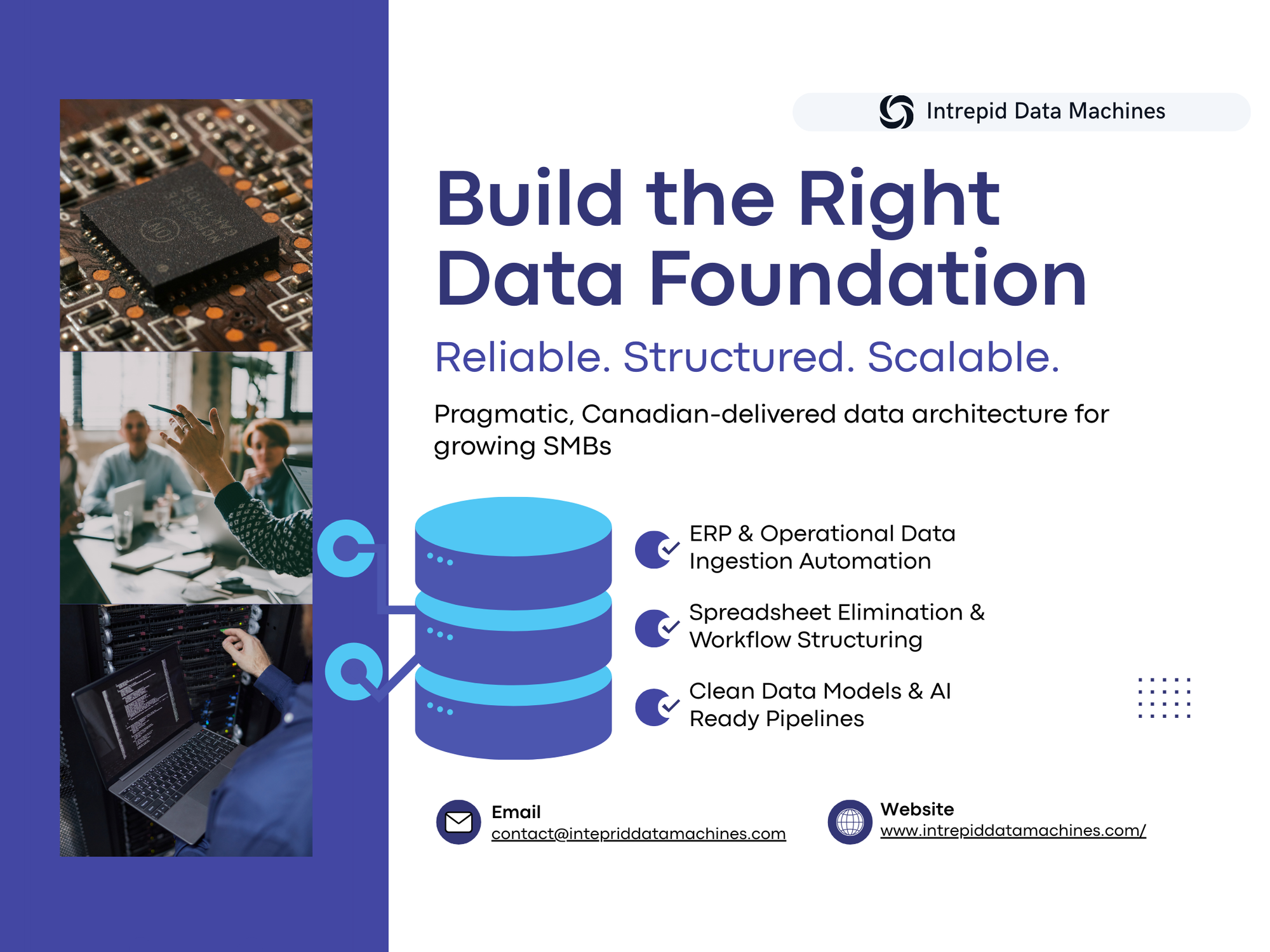 Intrepid Data Machines

Build the Right Data Foundation

Reliable. Structured. Scalable.

Pragmatic, Canadian-delivered data architecture for growing SMBs

ERP & Operational Data Ingestion Automation

Spreadsheet Elimination & Workflow Structuring

Clean Data Models & AI Ready Pipelines

Email
contact@intepriddatamachines.com

Website
www.intrepiddatamachines.com/